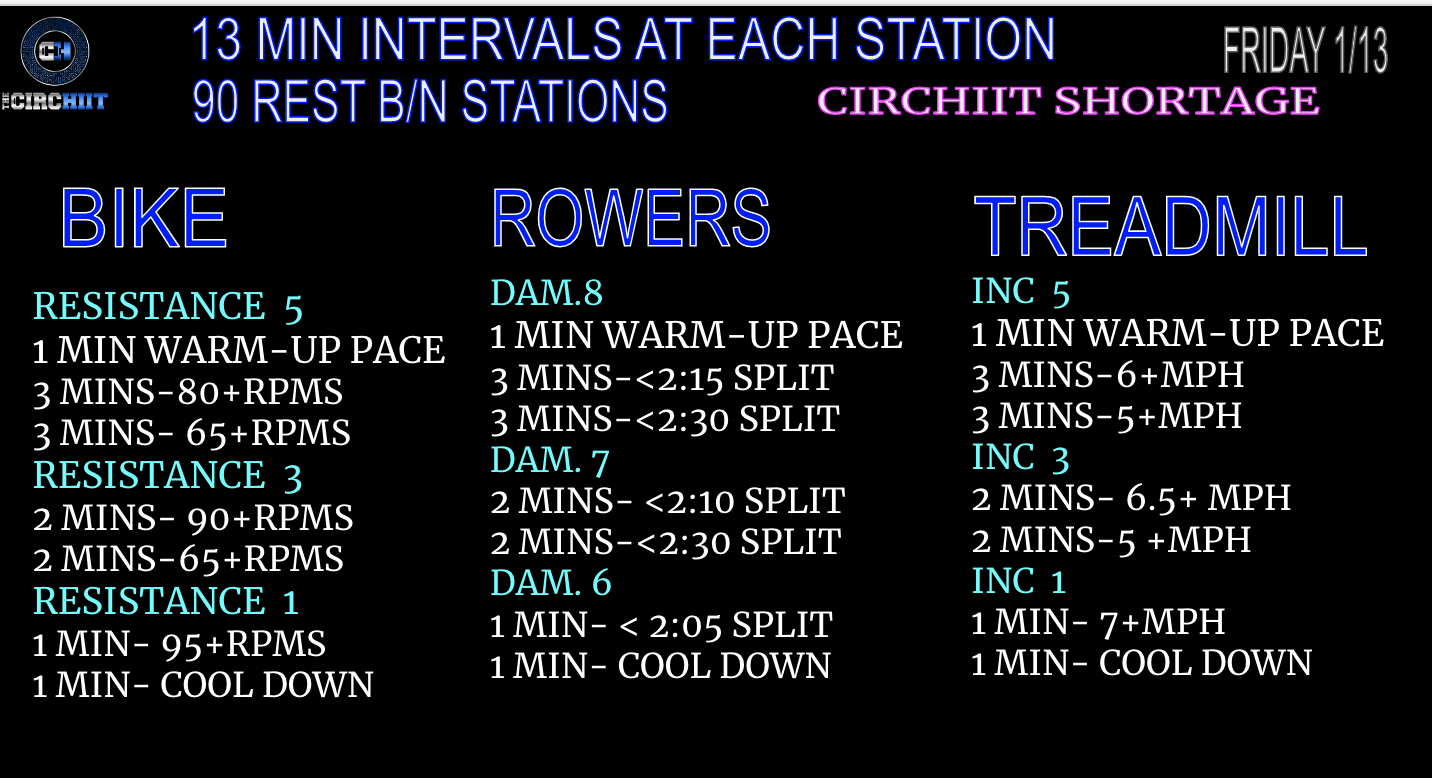 CH
THE CIRCHIIT

13 MIN INTERVALS AT EACH STATION
90 REST B/N STATIONS

FRIDAY 1/13

CIRCHIIT SHORTAGE

BIKE

RESISTANCE 5
1 MIN WARM-UP PACE
3 MINS-80+RPMS
3 MINS- 65+RPMS
RESISTANCE 3
2 MINS- 90+RPMS
2 MINS-65+RPMS
RESISTANCE 1
1 MIN- 95+RPMS
1 MIN- COOL DOWN

ROWERS

DAM.8
1 MIN WARM-UP PACE
3 MINS-<2:15 SPLIT
3 MINS-<2:30 SPLIT
DAM. 7
2 MINS- <2:10 SPLIT
2 MINS-<2:30 SPLIT
DAM. 6
1 MIN- < 2:05 SPLIT
1 MIN- COOL DOWN

TREADMILL

INC 5
1 MIN WARM-UP PACE
3 MINS-6+MPH
3 MINS-5+MPH
INC 3
2 MINS- 6.5+ MPH
2 MINS-5 +MPH
INC 1
1 MIN- 7+MPH
1 MIN- COOL DOWN